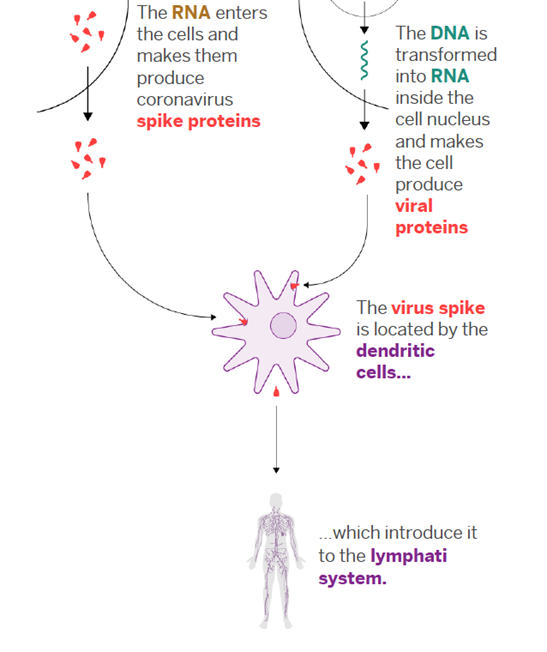 The RNA enters the cells and makes them produce coronavirus spike proteins

The DNA is transformed into RNA inside the cell nucleus and makes the cell produce viral proteins

The virus spike is located by the dendritic cells...

...which introduce it to the lymphati system.